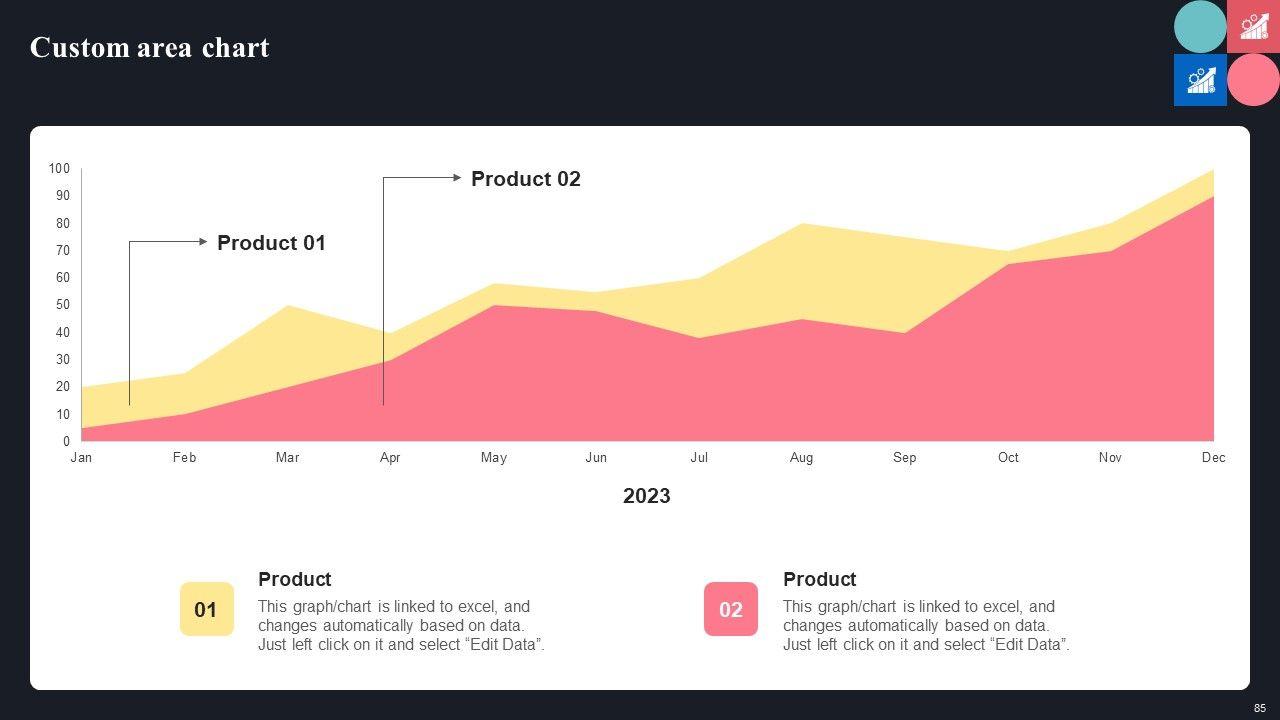 Custom area chart

100
90
80
70
60
50
40
30
20
10
0

Product 02

Product 01

Jan Feb Mar Apr May Jun Jul Aug Sep Oct Nov Dec

2023

01

Product

This graph/chart is linked to excel, and changes automatically based on data. Just left click on it and select “Edit Data”.

02

Product

This graph/chart is linked to excel, and changes automatically based on data. Just left click on it and select “Edit Data”.

85